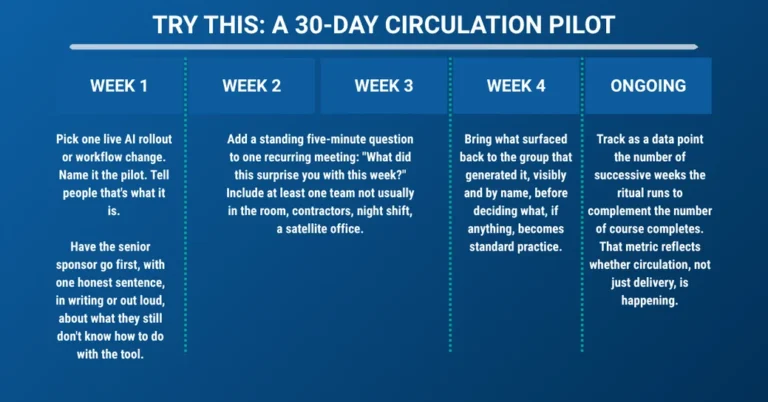 TRY THIS: A 30-DAY CIRCULATION PILOT

WEEK 1

Pick one live AI rollout or workflow change. Name it the pilot. Tell people that's what it is.

Have the senior sponsor go first, with one honest sentence, in writing or out loud, about what they still don't know how to do with the tool.

WEEK 2

WEEK 3

Add a standing five-minute question to one recurring meeting: "What did this surprise you with this week?" Include at least one team not usually in the room, contractors, night shift, a satellite office.

WEEK 4

Bring what surfaced back to the group that generated it, visibly and by name, before deciding what, if anything, becomes standard practice.

ONGOING

Track as a data point the number of successive weeks the ritual runs to complement the number of course completes. That metric reflects whether circulation, not just delivery, is happening.